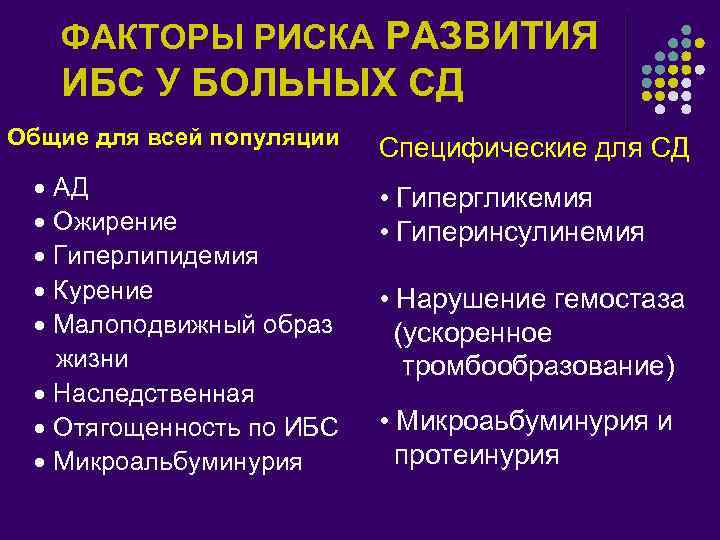 ФАКТОРЫ РИСКА РАЗВИТИЯ ИБС У БОЛЬНЫХ СД

Общие для всей популяции

• АД
• Ожирение
• Гиперлипидемия
• Курение
• Малоподвижный образ жизни
• Наследственная
• Отягощенность по ИБС
• Микроальбуминурия

Специфические для СД

• Гипергликемия
• Гиперинсулинемия

• Нарушение гемостаза (ускоренное тромбообразование)

• Микроаьбуминурия и протеинурия